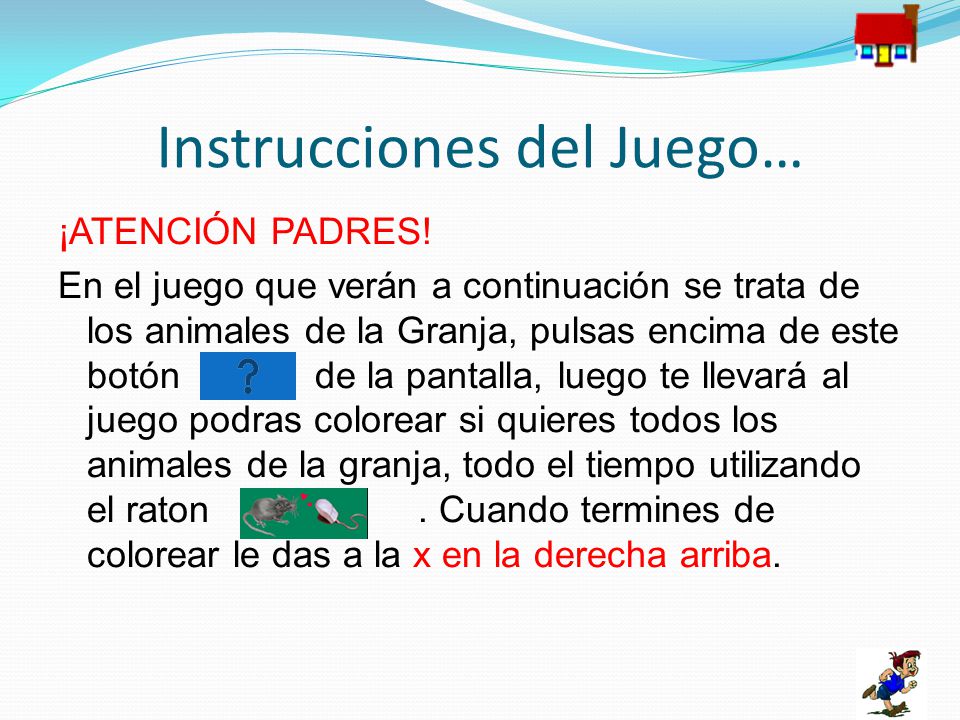 Instrucciones del Juego…

¡ATENCIÓN PADRES!

En el juego que verán a continuación se trata de los animales de la Granja, pulsas encima de este botón ? de la pantalla, luego te llevará al juego podras colorear si quieres todos los animales de la granja, todo el tiempo utilizando el raton . Cuando termines de colorear le das a la x en la derecha arriba.